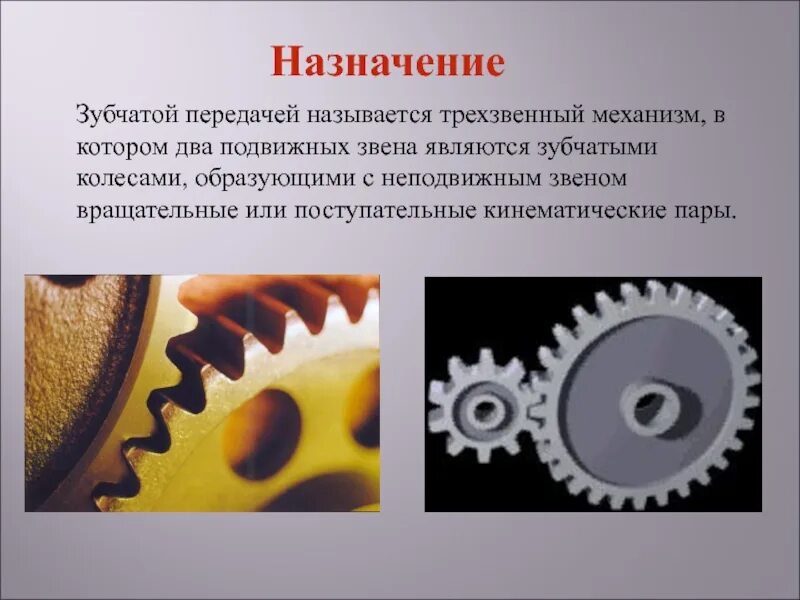 Назначение

Зубчатой передачей называется трехзвенный механизм, в котором два подвижных звена являются зубчатыми колесами, образующими с неподвижным звеном вращательные или поступательные кинематические пары.